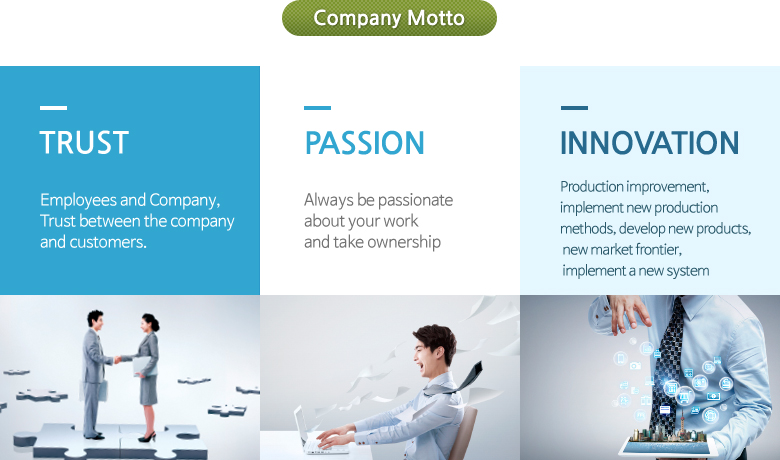 Company Motto

TRUST

Employees and Company, Trust between the company and customers.

PASSION

Always be passionate about your work and take ownership

INNOVATION

Production improvement, implement new production methods, develop new products, new market frontier, implement a new system